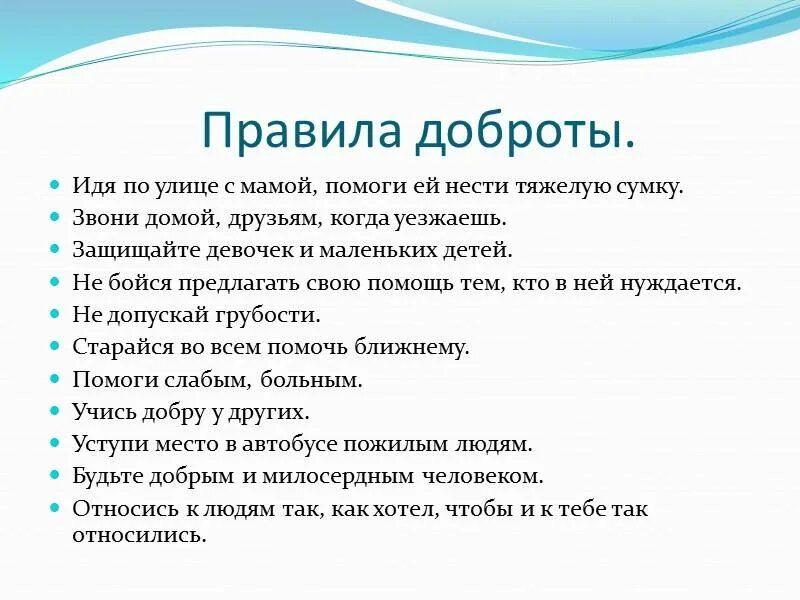 Правила доброты.

- Идя по улице с мамой, помоги ей нести тяжелую сумку.
- Звони домой, друзьям, когда уезжаешь.
- Защищайте девочек и маленьких детей.
- Не бойся предлагать свою помощь тем, кто в ней нуждается.
- Не допускай грубости.
- Старайся во всем помочь ближнему.
- Помоги слабым, больным.
- Учись добру у других.
- Уступи место в автобусе пожилым людям.
- Будьте добрым и милосердным человеком.
- Относись к людям так, как хотел, чтобы и к тебе так относились.